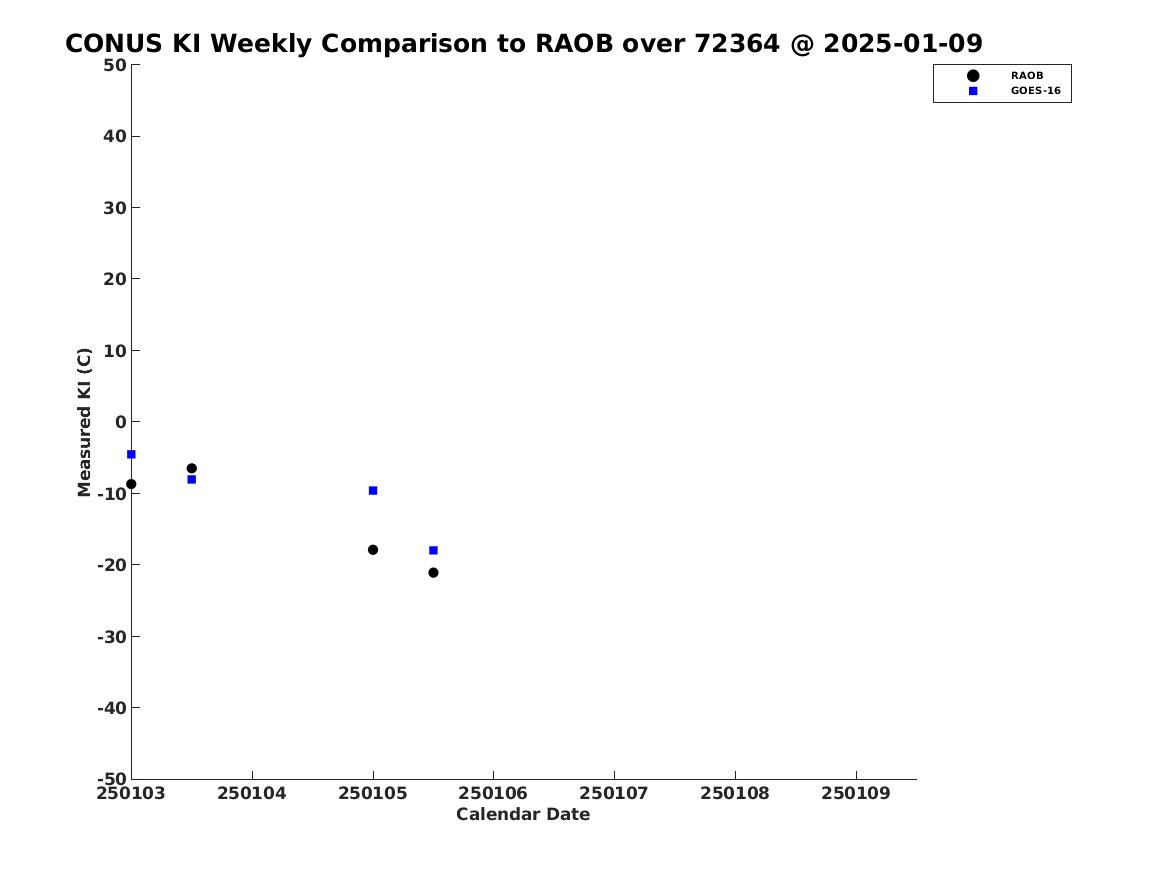 CONUS KI Weekly Comparison to RAOB over 72364 @ 2025-01-09

RAOB
GOES-16

Measured KI (C)

50
40
30
20
10
0
-10
-20
-30
-40
-50

250103 250104 250105 250106 250107 250108 250109

Calendar Date